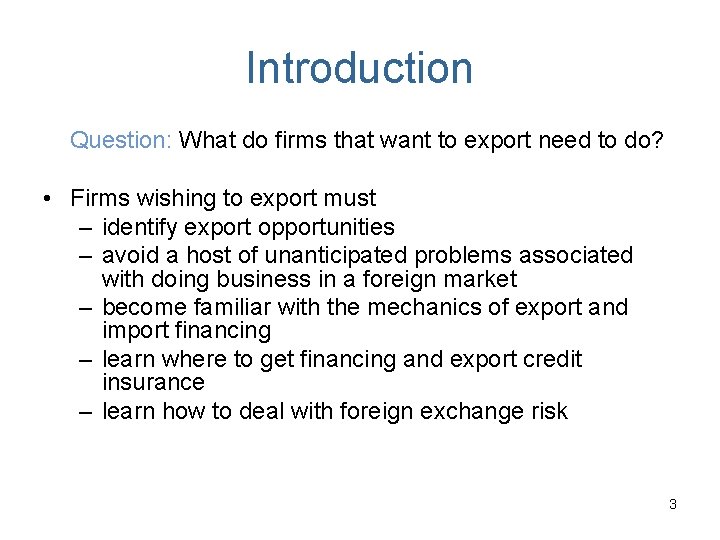 Introduction

Question: What do firms that want to export need to do?

• Firms wishing to export must
– identify export opportunities
– avoid a host of unanticipated problems associated with doing business in a foreign market
– become familiar with the mechanics of export and import financing
– learn where to get financing and export credit insurance
– learn how to deal with foreign exchange risk

3